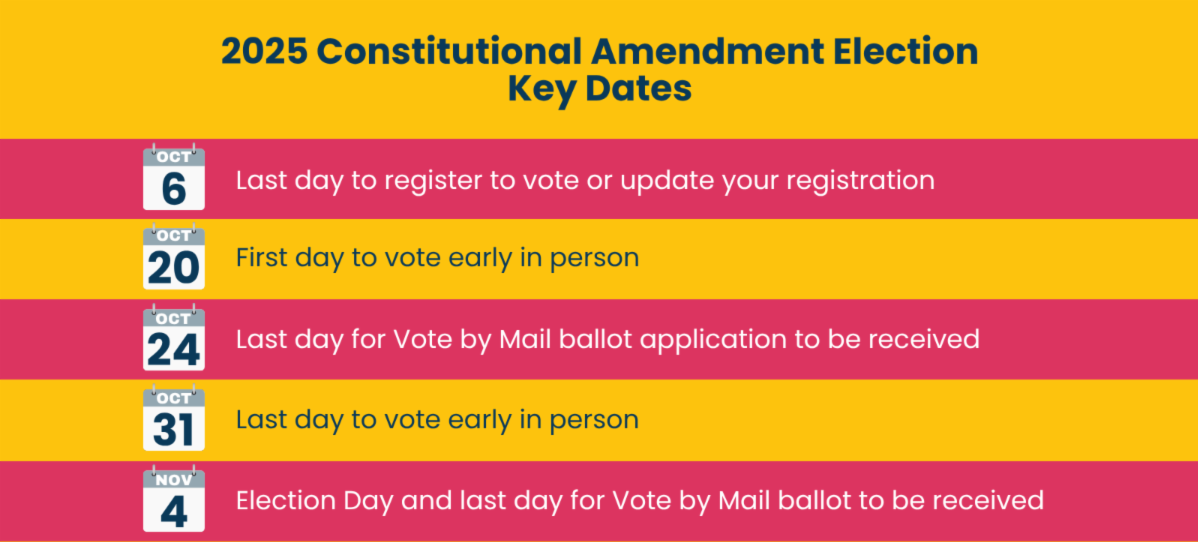 2025 Constitutional Amendment Election
Key Dates

OCT
6
Last day to register to vote or update your registration

OCT
20
First day to vote early in person

OCT
24
Last day for Vote by Mail ballot application to be received

OCT
31
Last day to vote early in person

NOV
4
Election Day and last day for Vote by Mail ballot to be received